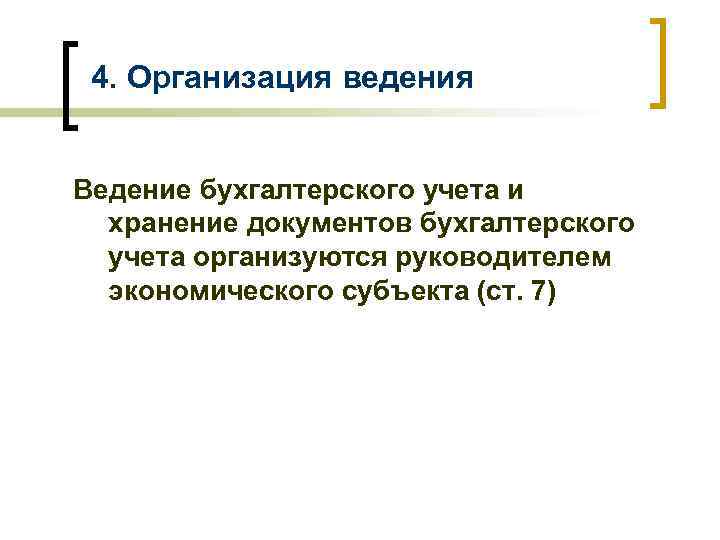 4. Организация ведения

Ведение бухгалтерского учета и хранение документов бухгалтерского учета организуются руководителем экономического субъекта (ст. 7)